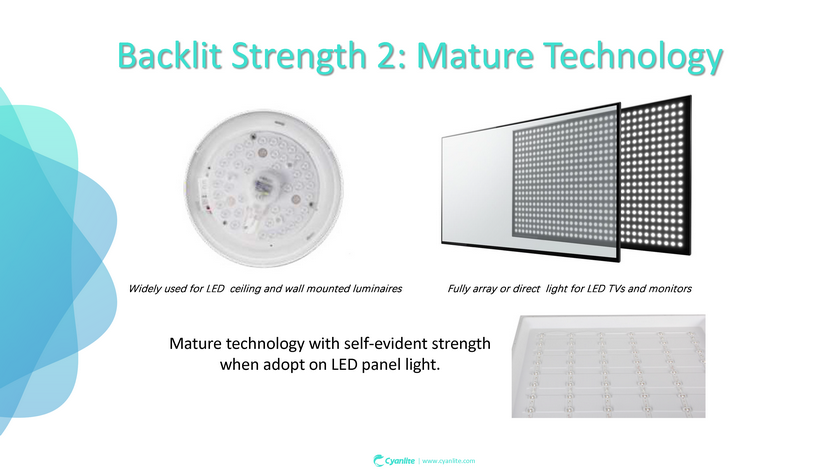 Backlit Strength 2: Mature Technology

Widely used for LED ceiling and wall mounted luminaires

Fully array or direct light for LED TVs and monitors

Mature technology with self-evident strength when adopt on LED panel light.

Cyanlite | www.cyanlite.com